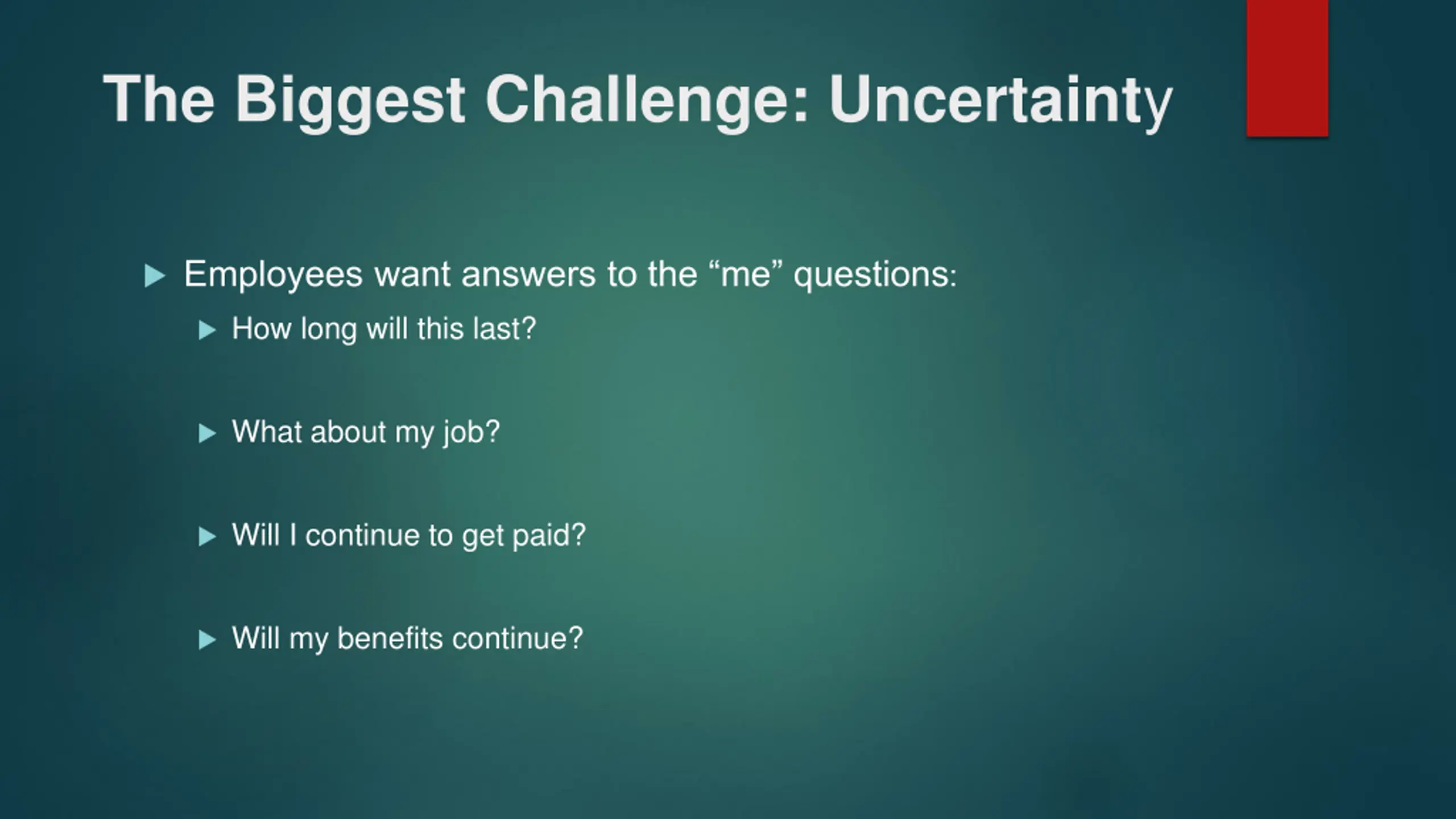 The Biggest Challenge: Uncertainty

Employees want answers to the “me” questions:

How long will this last?

What about my job?

Will I continue to get paid?

Will my benefits continue?